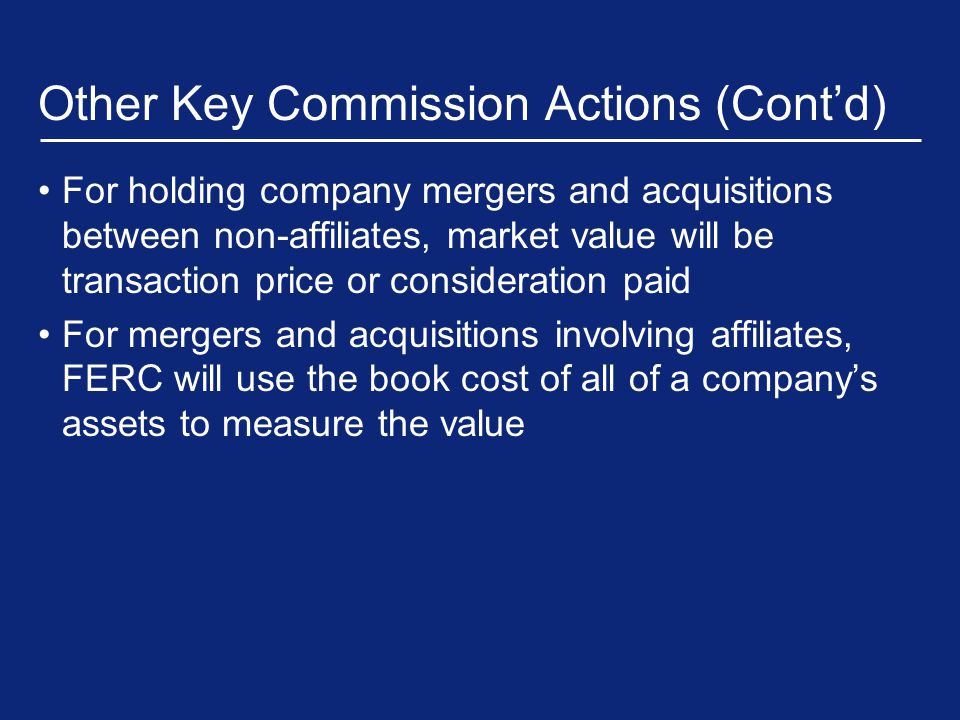 Other Key Commission Actions (Cont’d)

• For holding company mergers and acquisitions between non-affiliates, market value will be transaction price or consideration paid

• For mergers and acquisitions involving affiliates, FERC will use the book cost of all of a company’s assets to measure the value